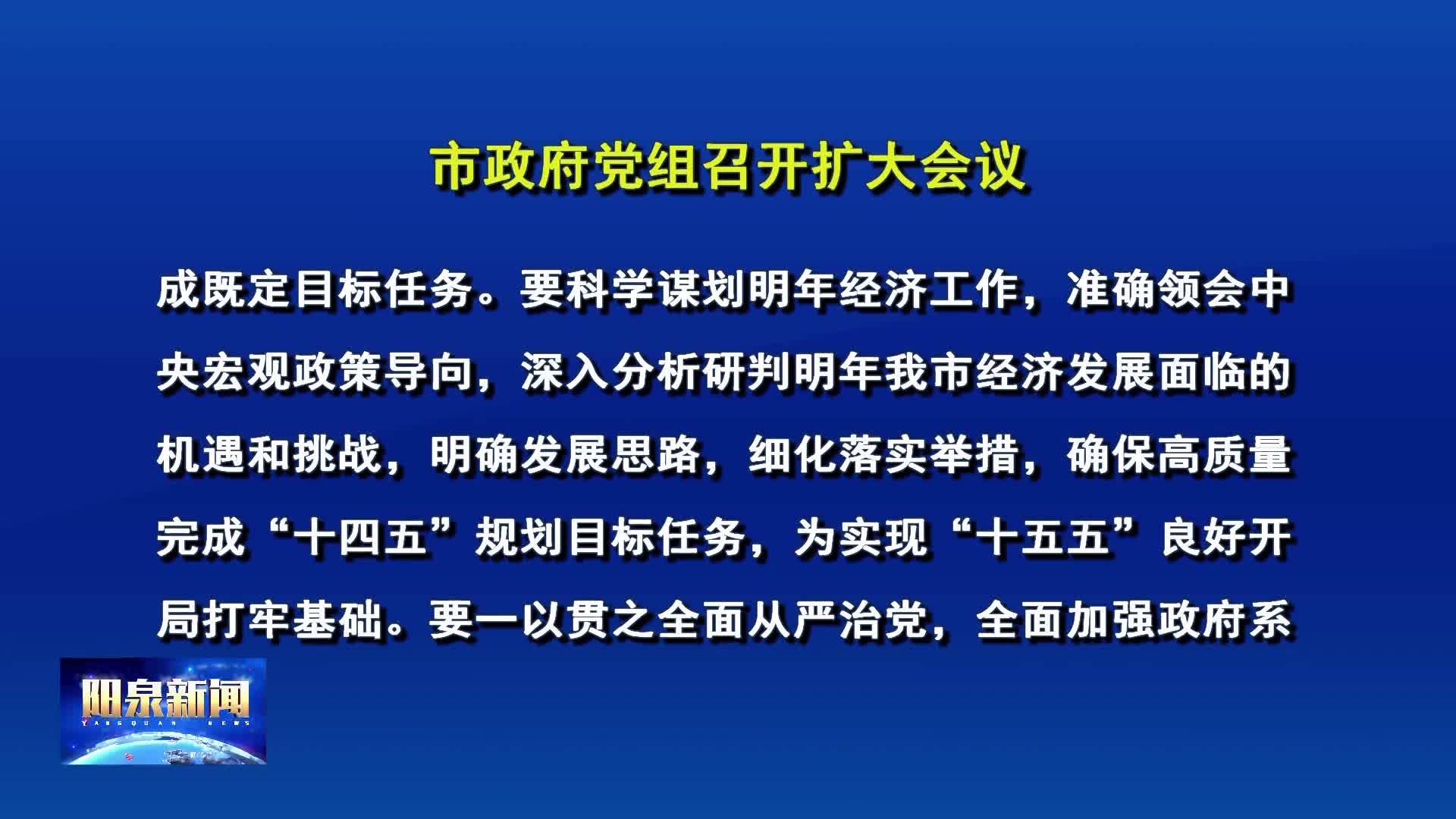 市政府党组召开扩大会议

成既定目标任务。要科学谋划明年经济工作，准确领会中央宏观政策导向，深入分析研判明年我市经济发展面临的机遇和挑战，明确发展思路，细化落实举措，确保高质量完成“十四五”规划目标任务，为实现“十五五”良好开局打牢基础。要一以贯之全面从严治党，全面加强政府系

阳泉新闻
YANGQUAN NEWS